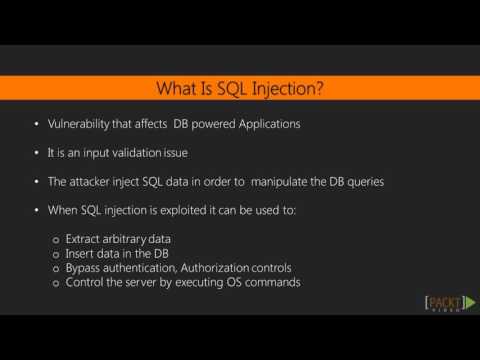 What Is SQL Injection?

• Vulnerability that affects DB powered Applications

• It is an input validation issue

• The attacker inject SQL data in order to manipulate the DB queries

• When SQL injection is exploited it can be used to:

o Extract arbitrary data
o Insert data in the DB
o Bypass authentication, Authorization controls
o Control the server by executing OS commands

[PACKT] VIDEO